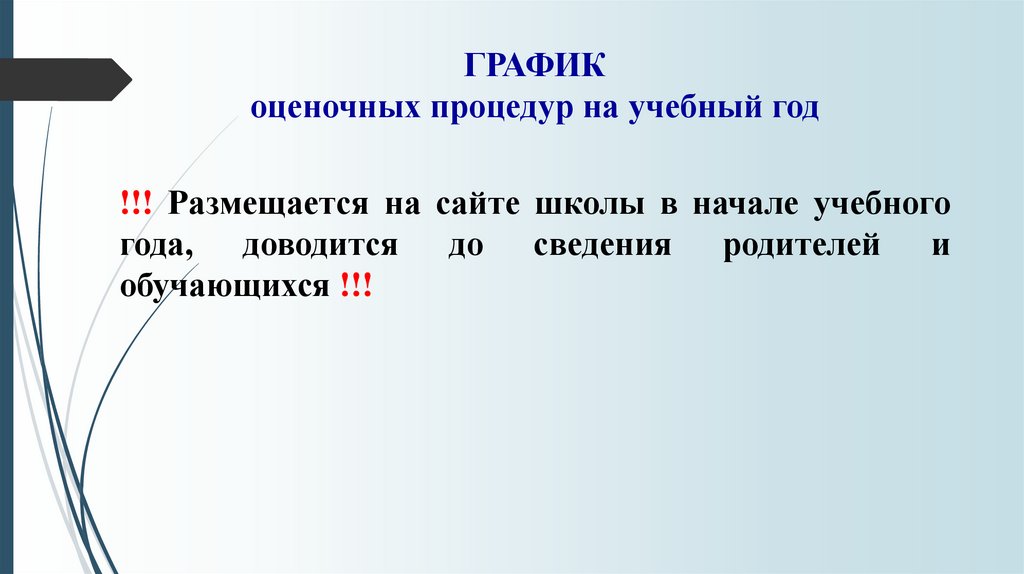 ГРАФИК
оценочных процедур на учебный год

!!! Размещается на сайте школы в начале учебного года, доводится до сведения родителей и обучающихся !!!